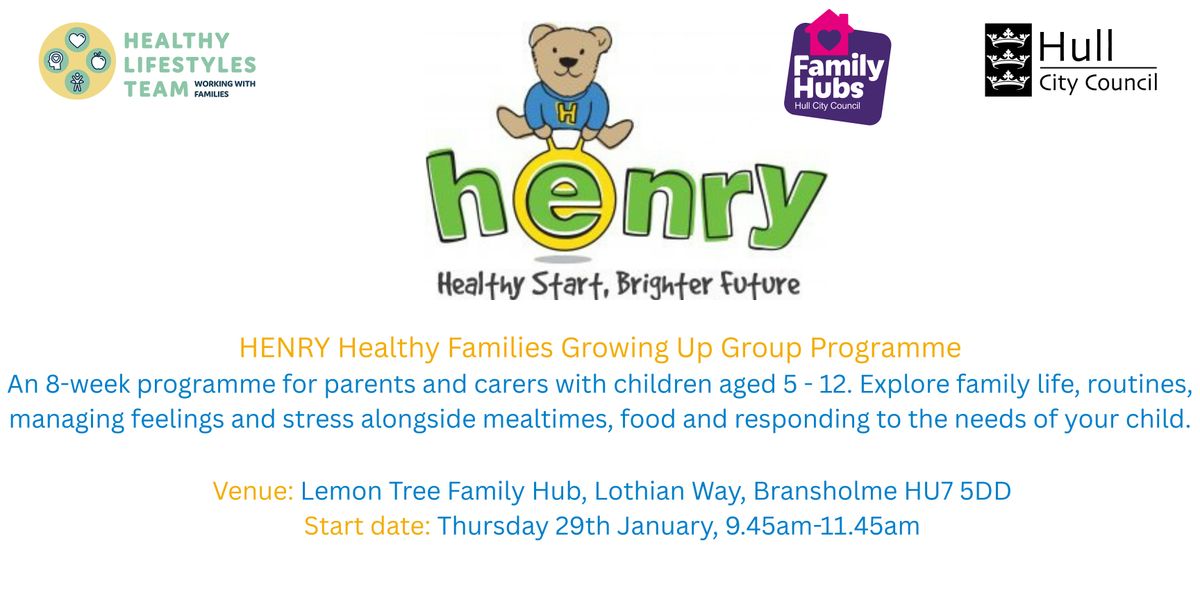 HEALTHY LIFESTYLES TEAM WORKING WITH FAMILIES

H

henry

Healthy Start, Brighter Future

Family Hubs
Hull City Council

Hull
City Council

HENRY Healthy Families Growing Up Group Programme
An 8-week programme for parents and carers with children aged 5 - 12. Explore family life, routines, managing feelings and stress alongside mealtimes, food and responding to the needs of your child.

Venue: Lemon Tree Family Hub, Lothian Way, Bransholme HU7 5DD
Start date: Thursday 29th January, 9.45am-11.45am